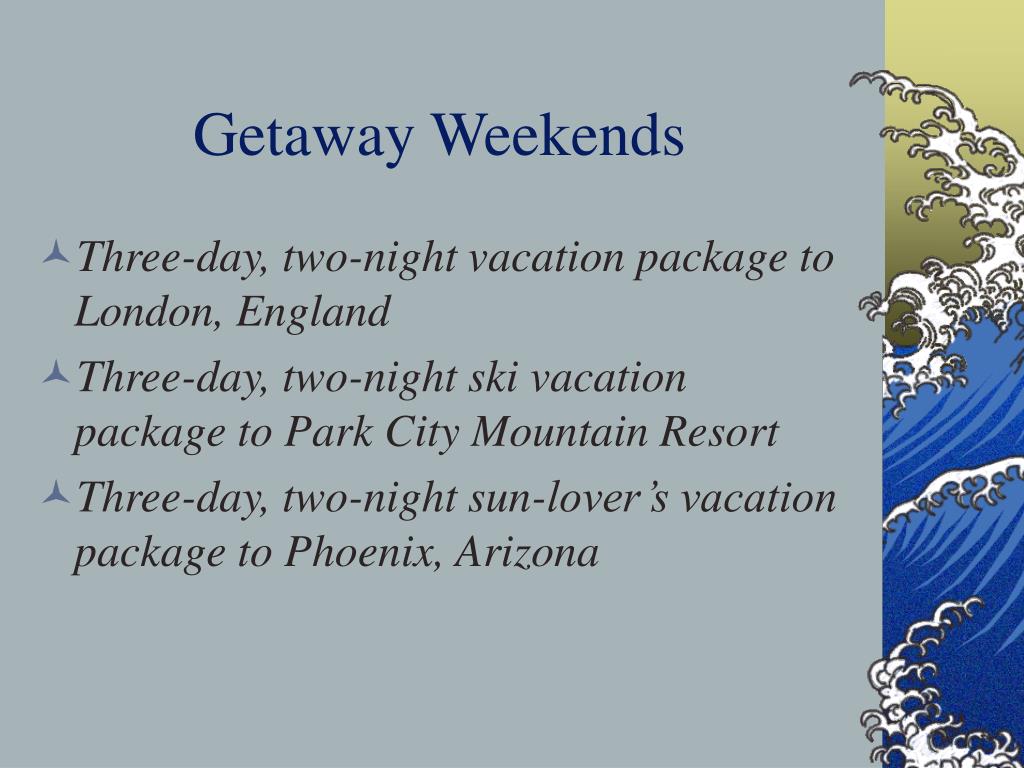 Getaway Weekends

Three-day, two-night vacation package to London, England

Three-day, two-night ski vacation package to Park City Mountain Resort

Three-day, two-night sun-lover’s vacation package to Phoenix, Arizona